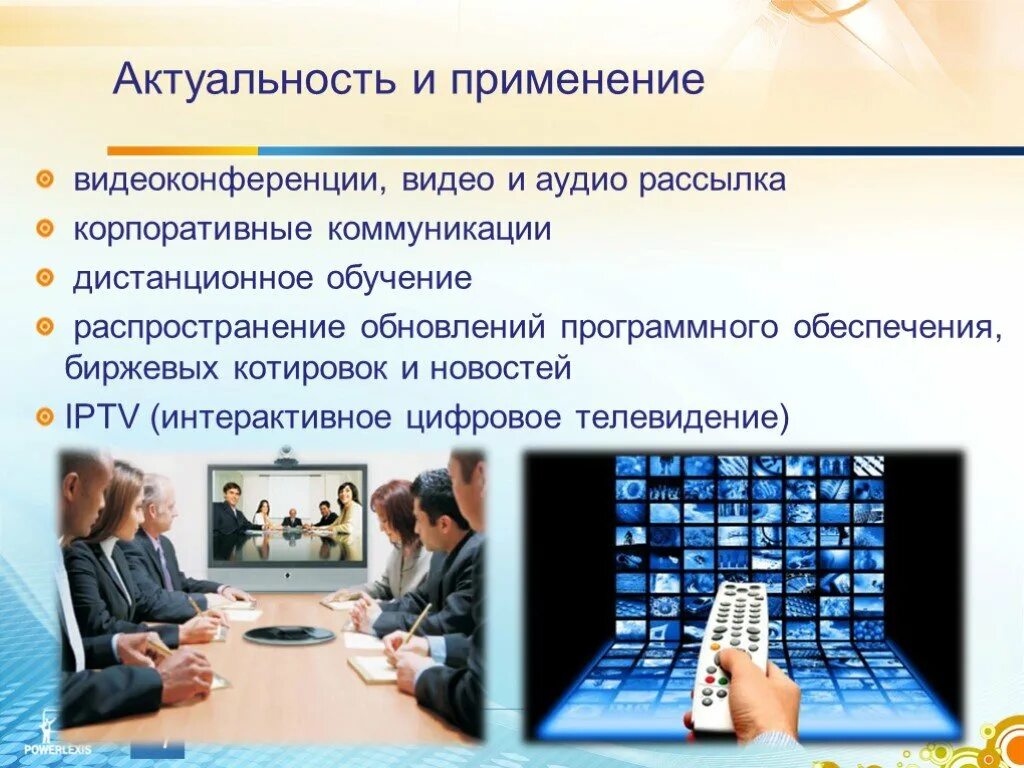 Актуальность и применение

видеоконференции, видео и аудио рассылка

корпоративные коммуникации

дистанционное обучение

распространение обновлений программного обеспечения, биржевых котировок и новостей

IPTV (интерактивное цифровое телевидение)

POWERLEXIS

7